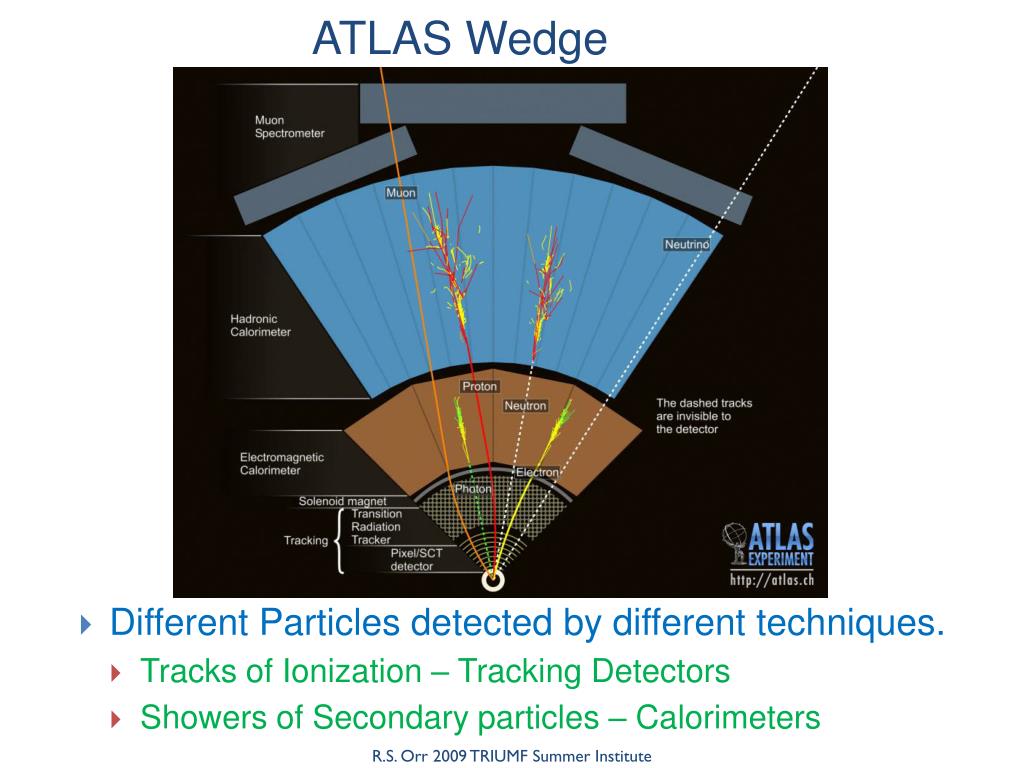 ATLAS Wedge

Muon Spectrometer

Muon

Neutrino

Hadronic Calorimeter

Proton

Neutron

The dashed tracks are invisible to the detector

Electromagnetic Calorimeter

Electron

Photon

Solenoid magnet

Tracking

Transition Radiation Tracker

Pixel/SCT detector

ATLAS EXPERIMENT
http://atlas.ch

Different Particles detected by different techniques.

Tracks of Ionization – Tracking Detectors

Showers of Secondary particles – Calorimeters

R.S. Orr 2009 TRIUMF Summer Institute